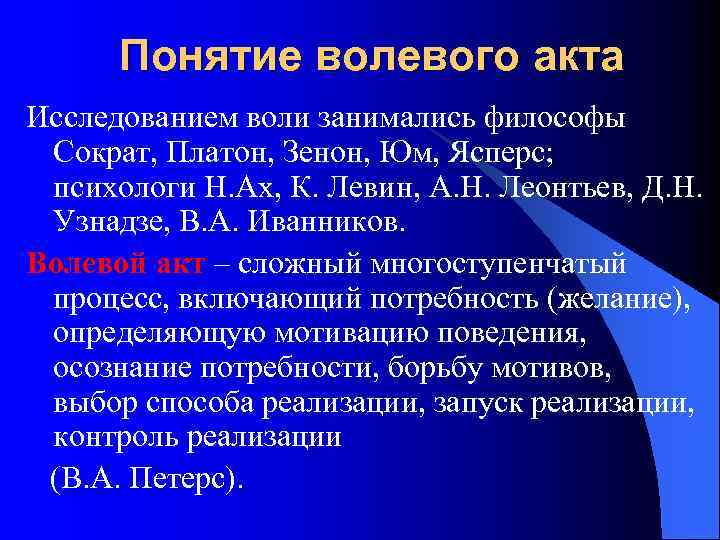 Понятие волевого акта

Исследованием воли занимались философы Сократ, Платон, Зенон, Юм, Ясперс; психологи Н.Ах, К. Левин, А.Н. Леонтьев, Д.Н. Узнадзе, В.А. Иванников.

Волевой акт – сложный многоступенчатый процесс, включающий потребность (желание), определяющую мотивацию поведения, осознание потребности, борьбу мотивов, выбор способа реализации, запуск реализации, контроль реализации

(В.А. Петерс).